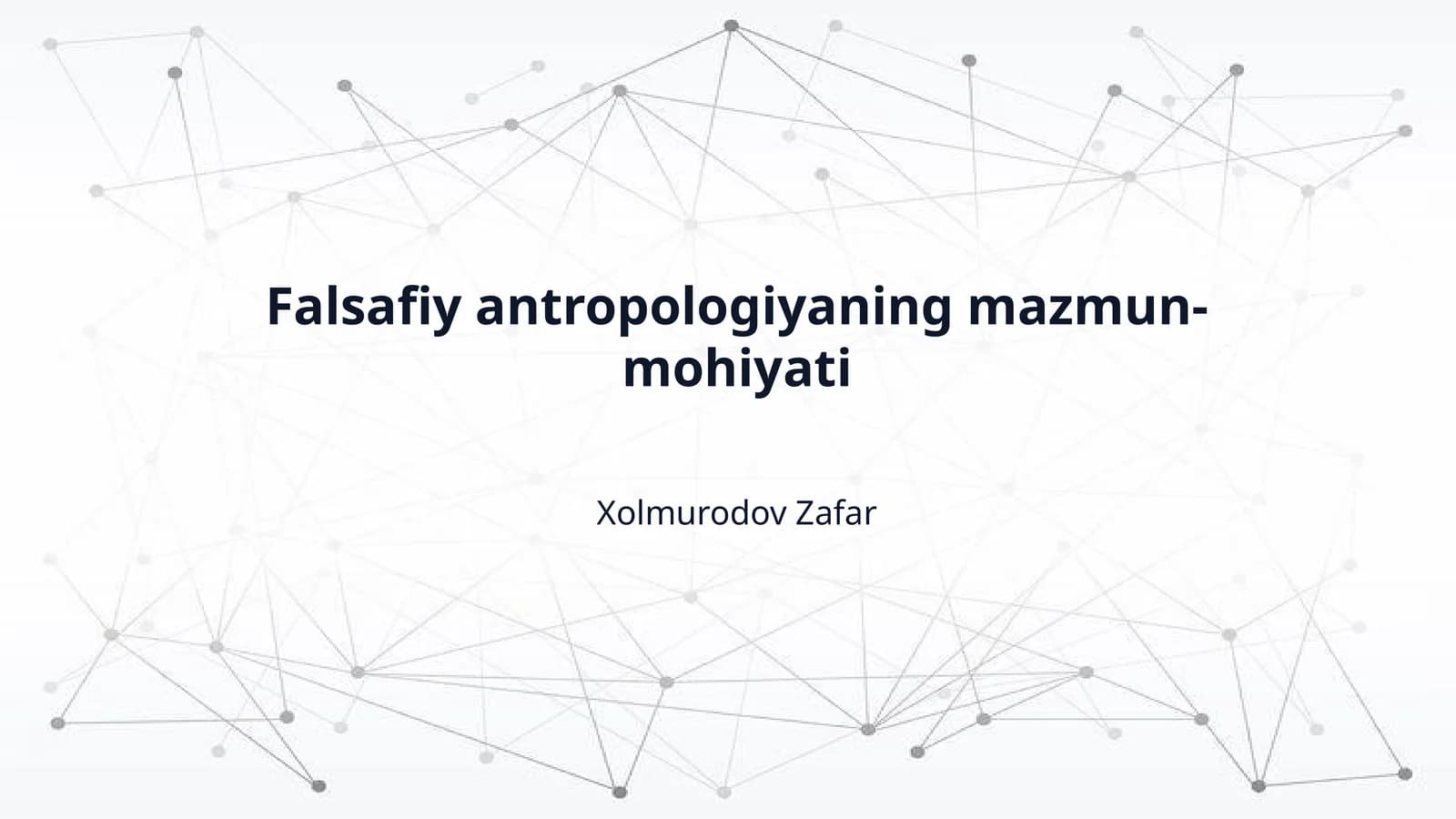 Falsafiy antropologiyaning mazmun-mohiyati

Xolmurodov Zafar